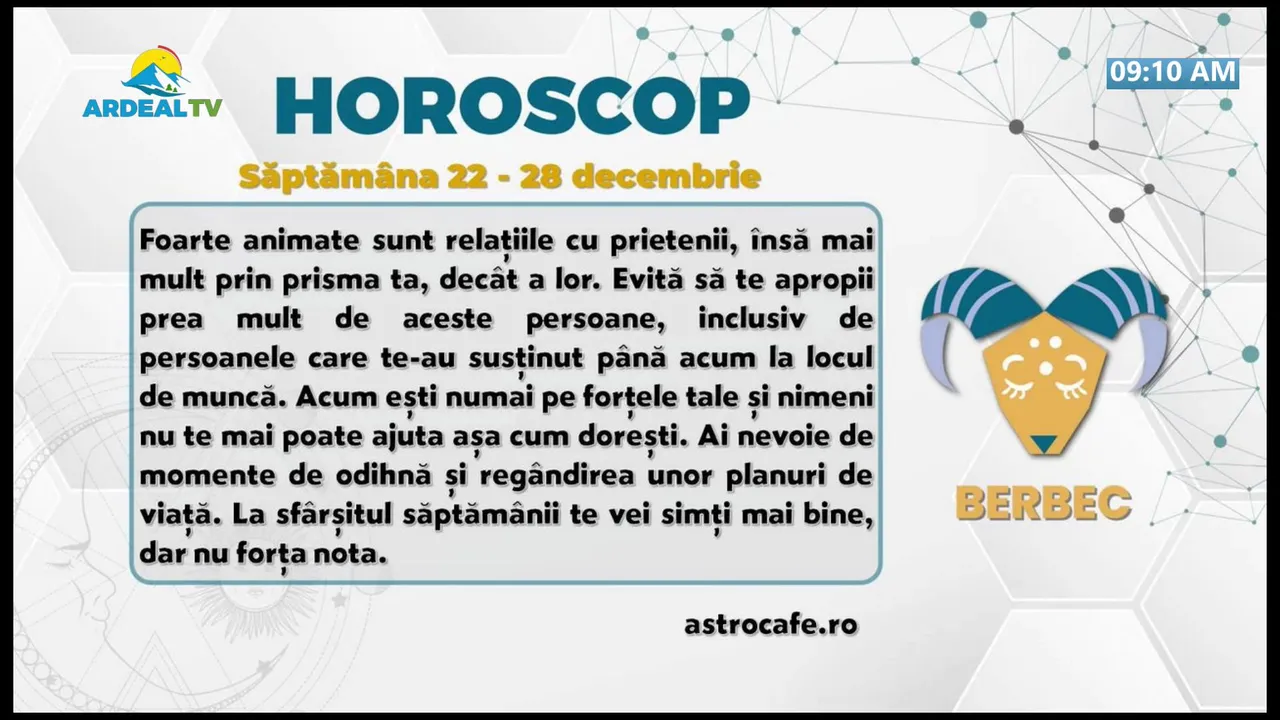 ARDEALTV

HOROSCOP

09:10 AM

Săptămâna 22 - 28 decembrie

Foarte animate sunt relațiile cu prietenii, însă mai mult prin prisma ta, decât a lor. Evită să te apropii prea mult de aceste persoane, inclusiv de persoanele care te-au susținut până acum la locul de muncă. Acum ești numai pe forțele tale și nimeni nu te mai poate ajuta așa cum dorești. Ai nevoie de momente de odihnă și regândirea unor planuri de viață. La sfârșitul săptămânii te vei simți mai bine, dar nu forța nota.

BERBEC

astrocafe.ro